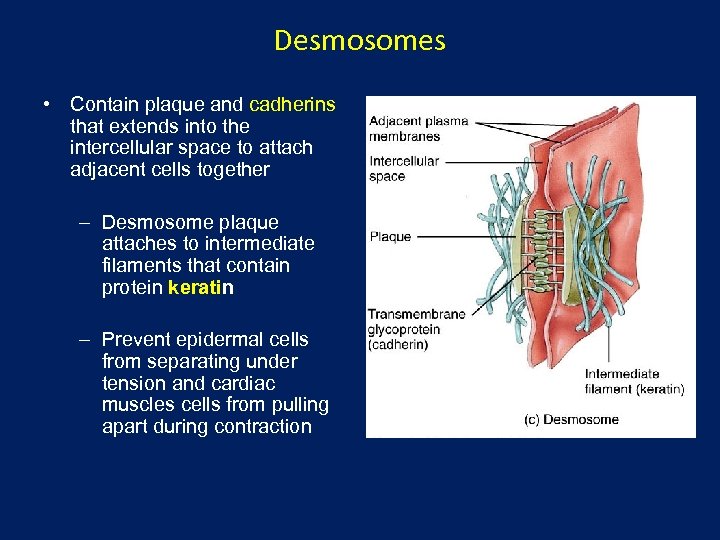 Desmosomes

• Contain plaque and cadherins that extends into the intercellular space to attach adjacent cells together

– Desmosome plaque attaches to intermediate filaments that contain protein keratin

– Prevent epidermal cells from separating under tension and cardiac muscles cells from pulling apart during contraction

Adjacent plasma membranes

Intercellular space

Plaque

Transmembrane glycoprotein (cadherin)

Intermediate filament (keratin)

(c) Desmosome